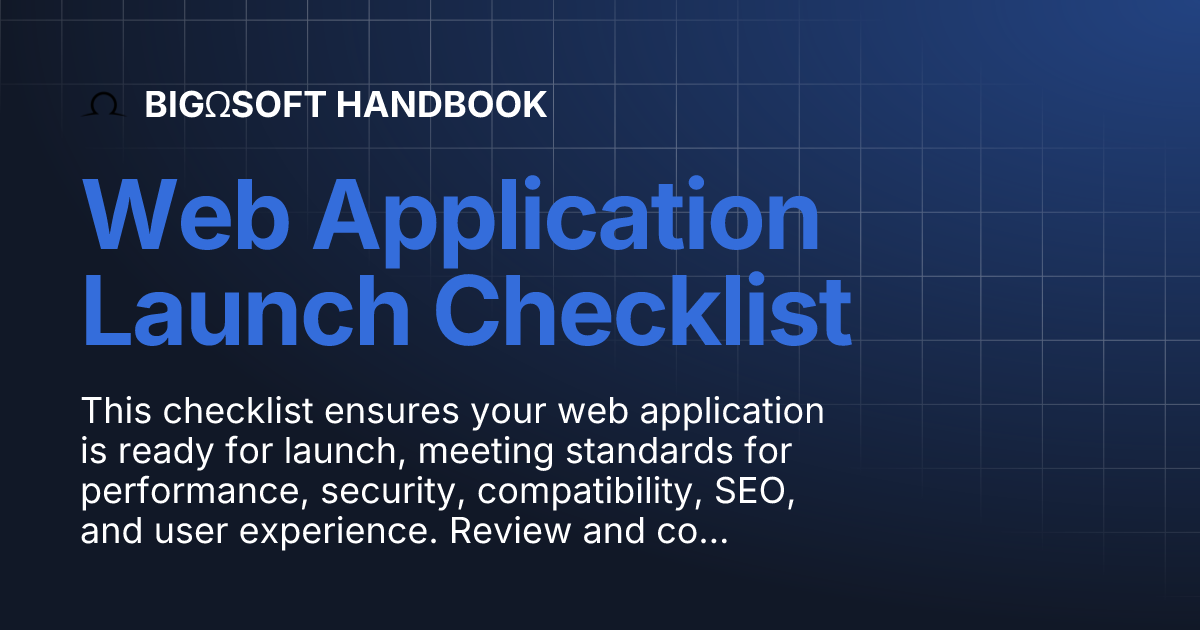 BIGΩSOFT HANDBOOK

Web Application Launch Checklist

This checklist ensures your web application is ready for launch, meeting standards for performance, security, compatibility, SEO, and user experience. Review and co...